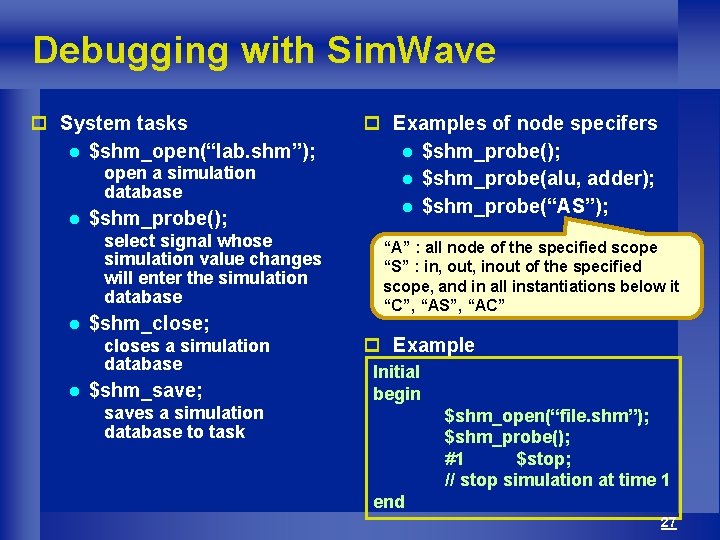 Debugging with SimWave

System tasks

$shm_open(“lab.shm”);

open a simulation database

$shm_probe();

select signal whose simulation value changes will enter the simulation database

$shm_close;

closes a simulation database

$shm_save;

saves a simulation database to task

Examples of node specifers

$shm_probe();

$shm_probe(alu, adder);

$shm_probe(“AS”);

“A” : all node of the specified scope
“S” : in, out, inout of the specified scope, and in all instantiations below it
“C”, “AS”, “AC”

Example

Initial
begin
$shm_open(“file.shm”);
$shm_probe();
#1 $stop;
// stop simulation at time 1
end

27